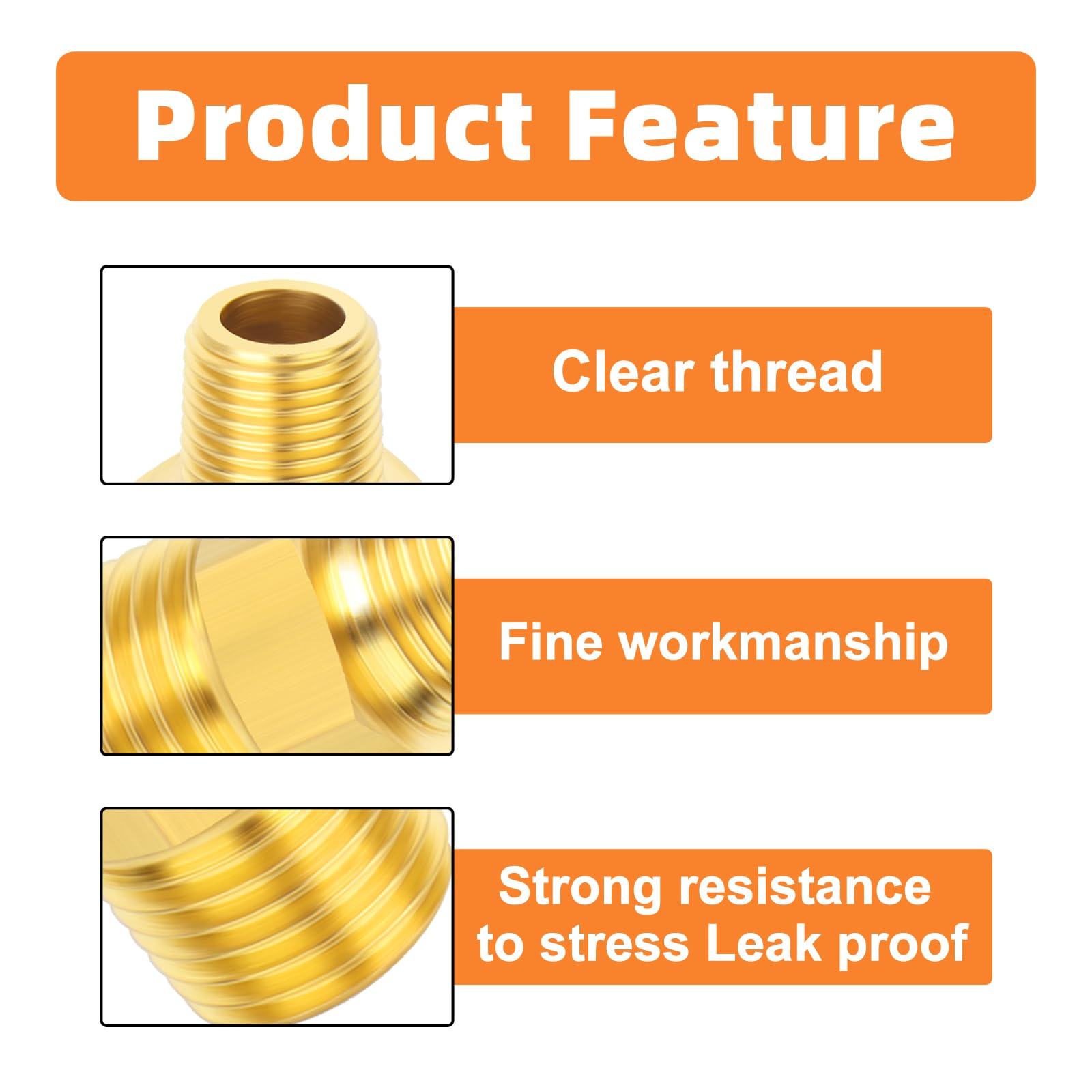 Product Feature

Clear thread

Fine workmanship

Strong resistance to stress Leak proof